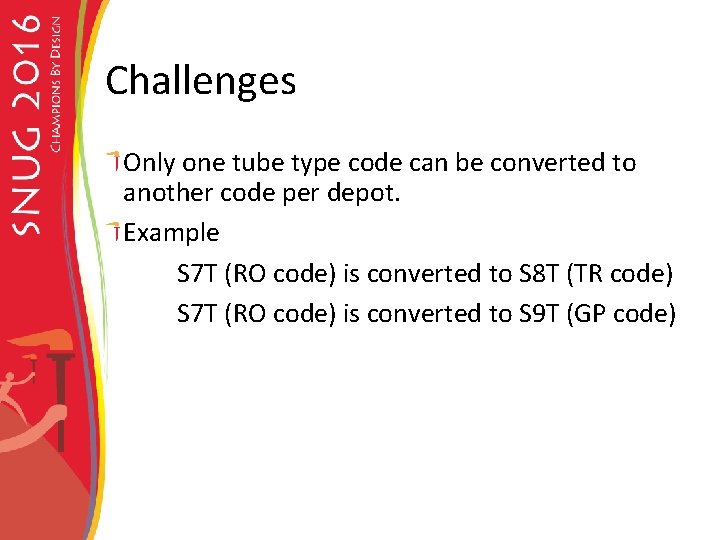 SNUG 2016
CHAMPIONS BY DESIGN

Challenges

Only one tube type code can be converted to another code per depot.

Example

S7T (RO code) is converted to S8T (TR code)

S7T (RO code) is converted to S9T (GP code)